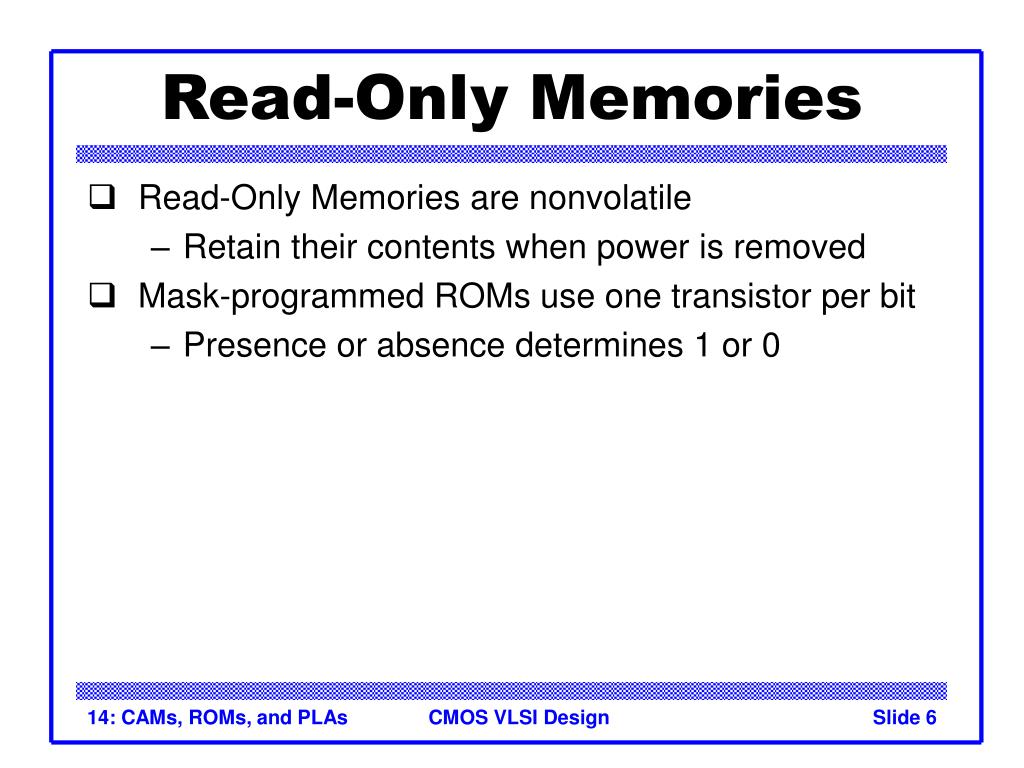 Read-Only Memories

❑ Read-Only Memories are nonvolatile
– Retain their contents when power is removed
❑ Mask-programmed ROMs use one transistor per bit
– Presence or absence determines 1 or 0

14: CAMs, ROMs, and PLAs CMOS VLSI Design Slide 6